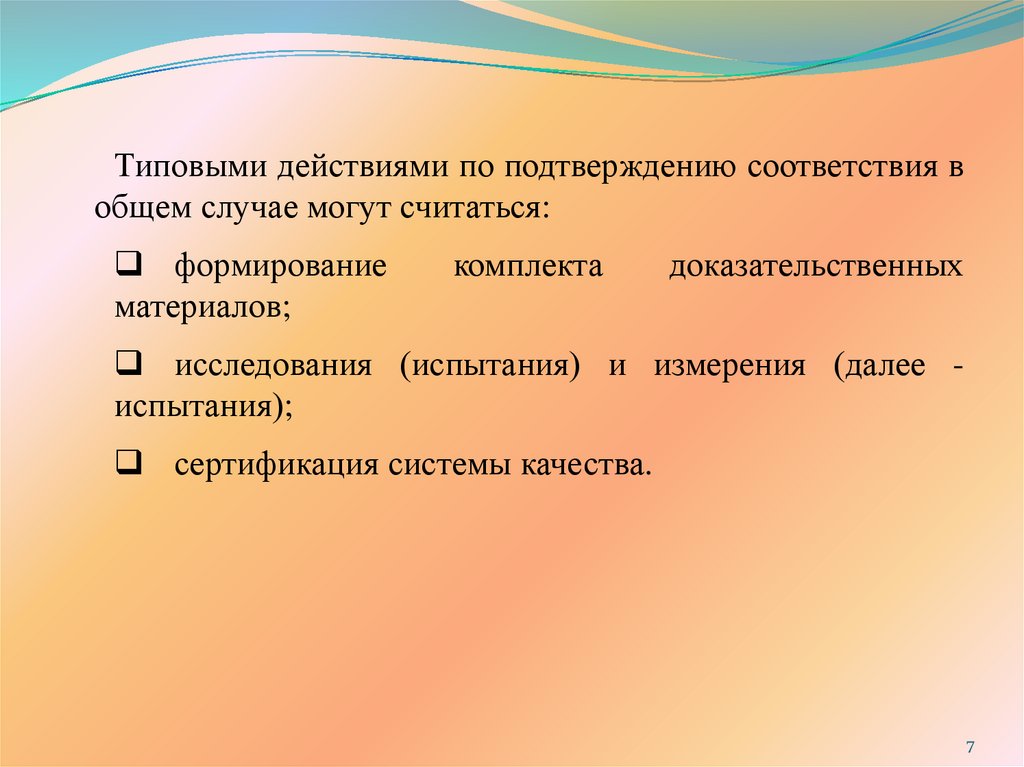 Типовыми действиями по подтверждению соответствия в общем случае могут считаться:

❑ формирование комплекта доказательственных материалов;

❑ исследования (испытания) и измерения (далее - испытания);

❑ сертификация системы качества.

7